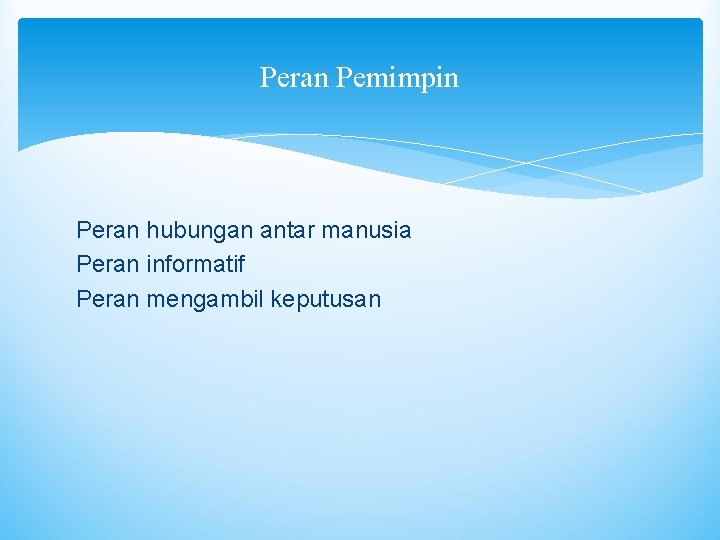 Peran Pemimpin

Peran hubungan antar manusia
Peran informatif
Peran mengambil keputusan